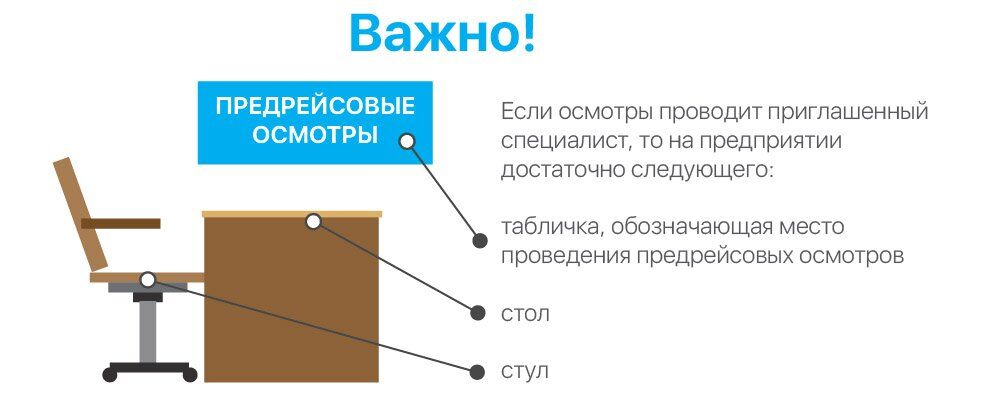 Важно!

ПРЕДРЕЙСОВЫЕ ОСМОТРЫ

Если осмотры проводит приглашенный специалист, то на предприятии достаточно следующего:

табличка, обозначающая место проведения предрейсовых осмотров

стол

стул